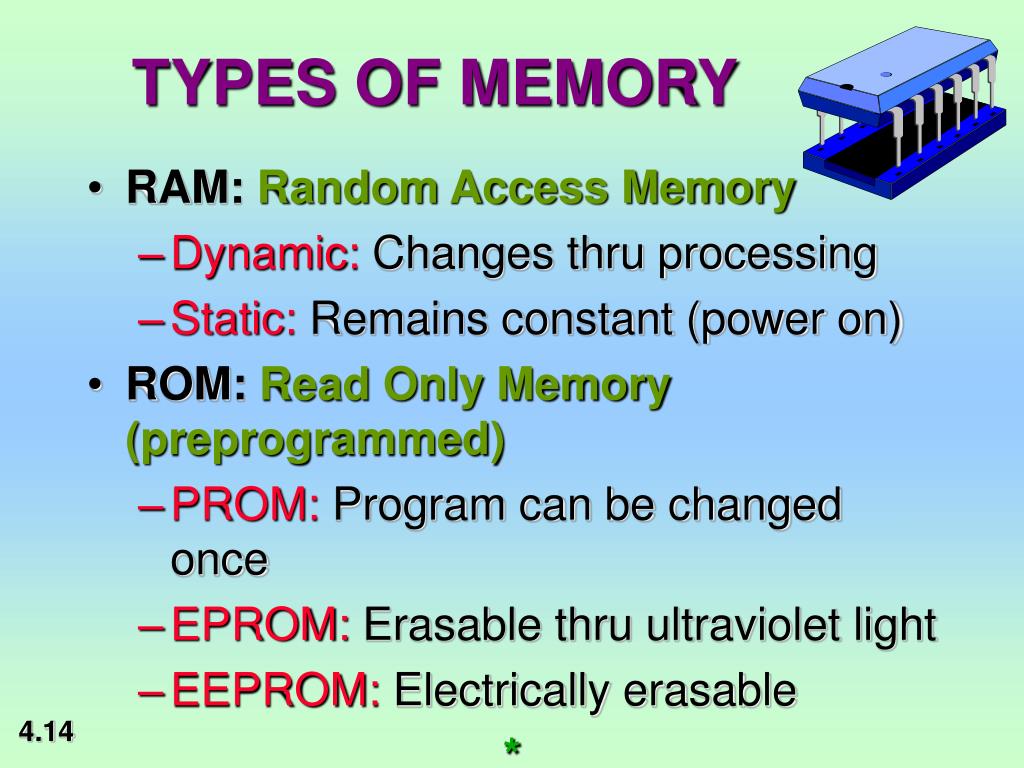 TYPES OF MEMORY

• RAM: Random Access Memory
– Dynamic: Changes thru processing
– Static: Remains constant (power on)
• ROM: Read Only Memory (preprogrammed)
– PROM: Program can be changed once
– EPROM: Erasable thru ultraviolet light
– EEPROM: Electrically erasable

4.14

*